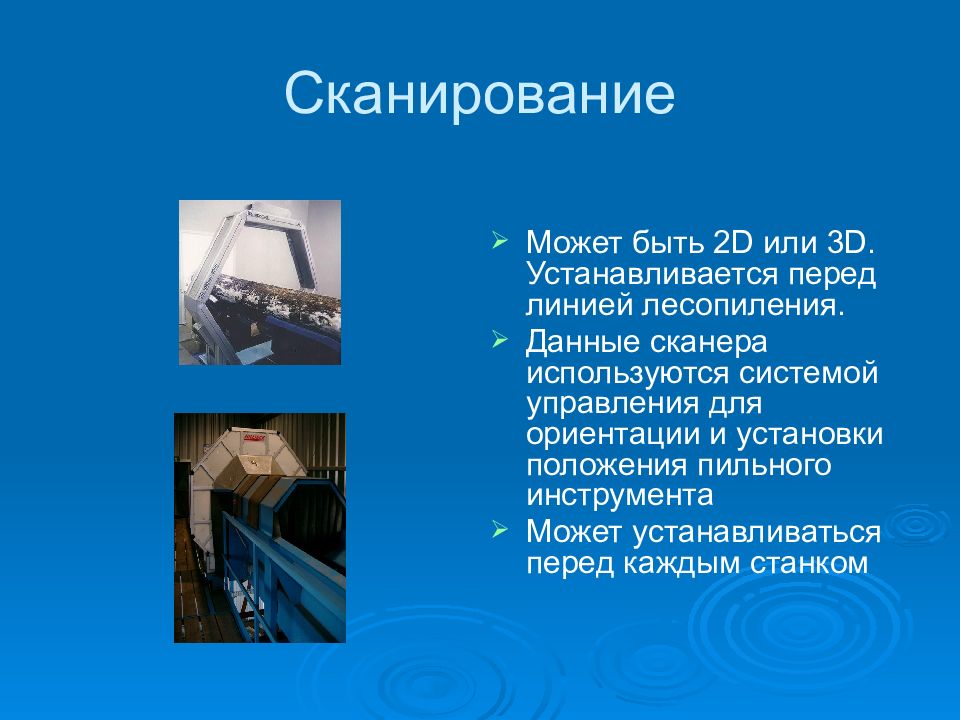 Сканирование

➢ Может быть 2D или 3D. Устанавливается перед линией лесопиления.
➢ Данные сканера используются системой управления для ориентации и установки положения пильного инструмента
➢ Может устанавливаться перед каждым станком